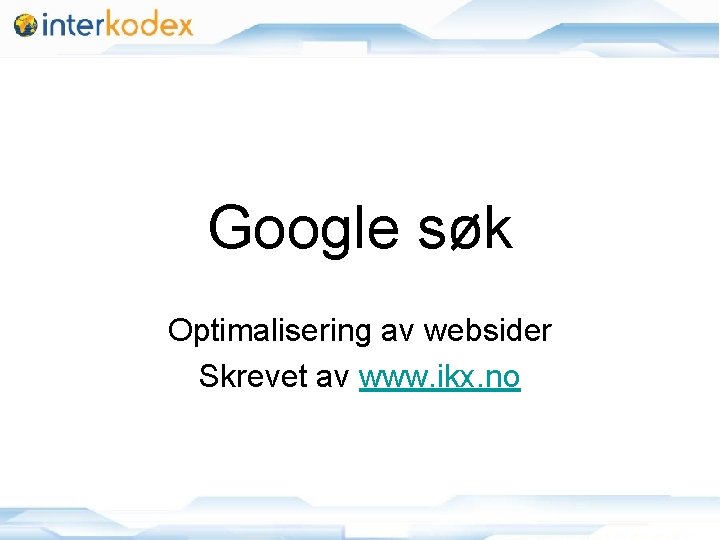 interkodex

Google søk

Optimalisering av websider

Skrevet av www.ikx.no